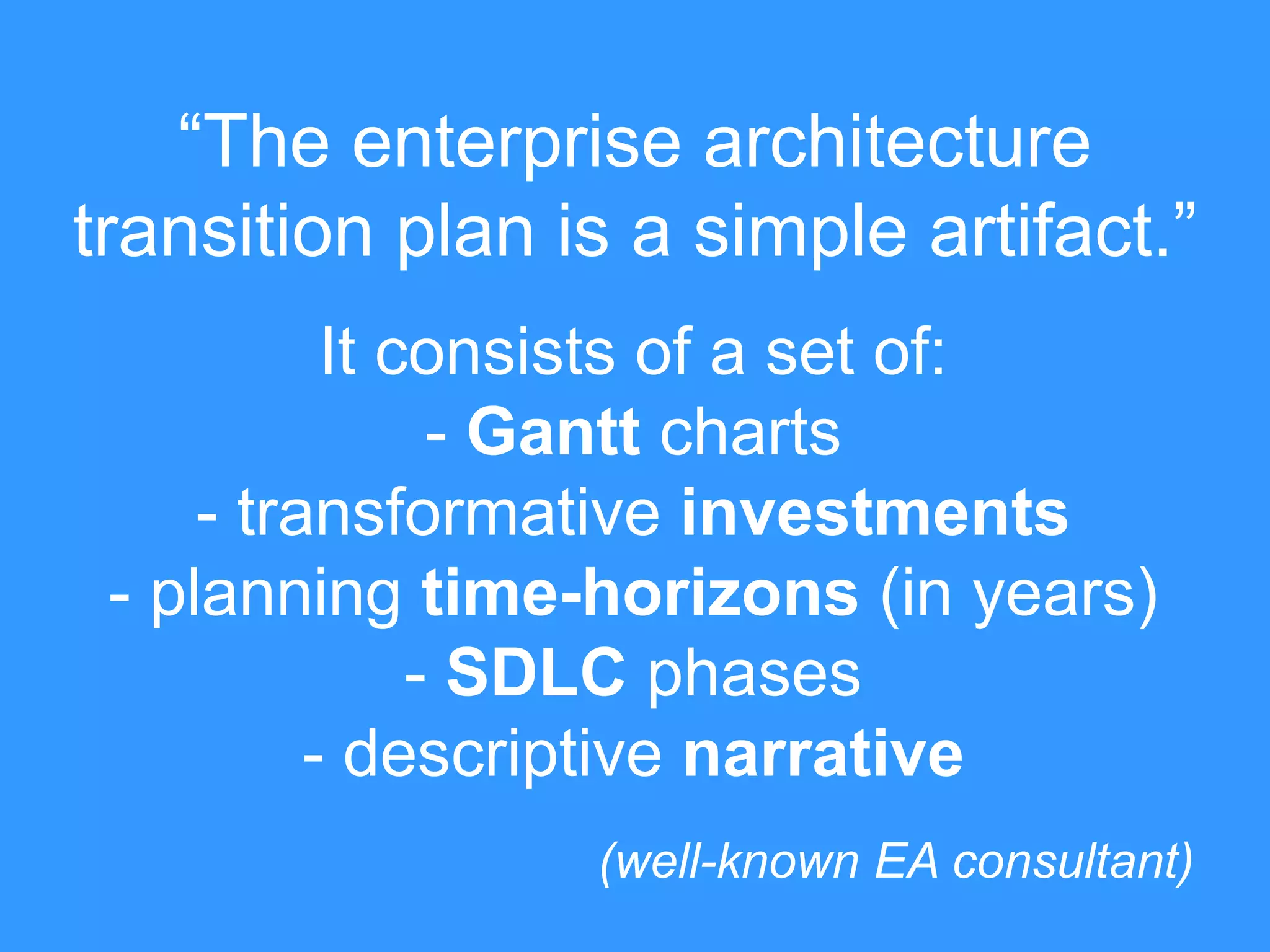 “The enterprise architecture transition plan is a simple artifact.”

It consists of a set of:
- Gantt charts
- transformative investments
- planning time-horizons (in years)
- SDLC phases
- descriptive narrative

(well-known EA consultant)